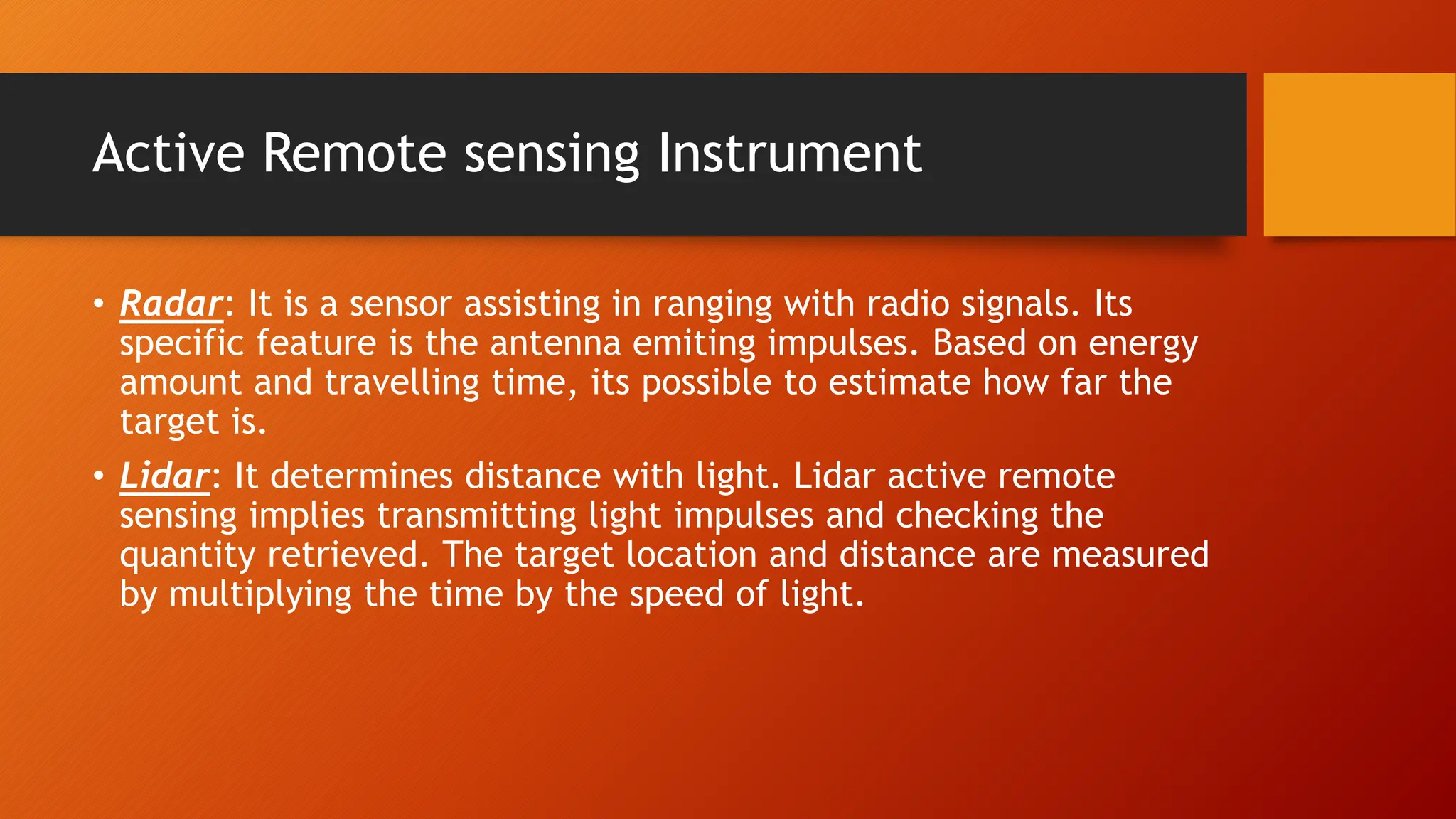 Active Remote sensing Instrument

• Radar: It is a sensor assisting in ranging with radio signals. Its specific feature is the antenna emiting impulses. Based on energy amount and travelling time, its possible to estimate how far the target is.

• Lidar: It determines distance with light. Lidar active remote sensing implies transmitting light impulses and checking the quantity retrieved. The target location and distance are measured by multiplying the time by the speed of light.